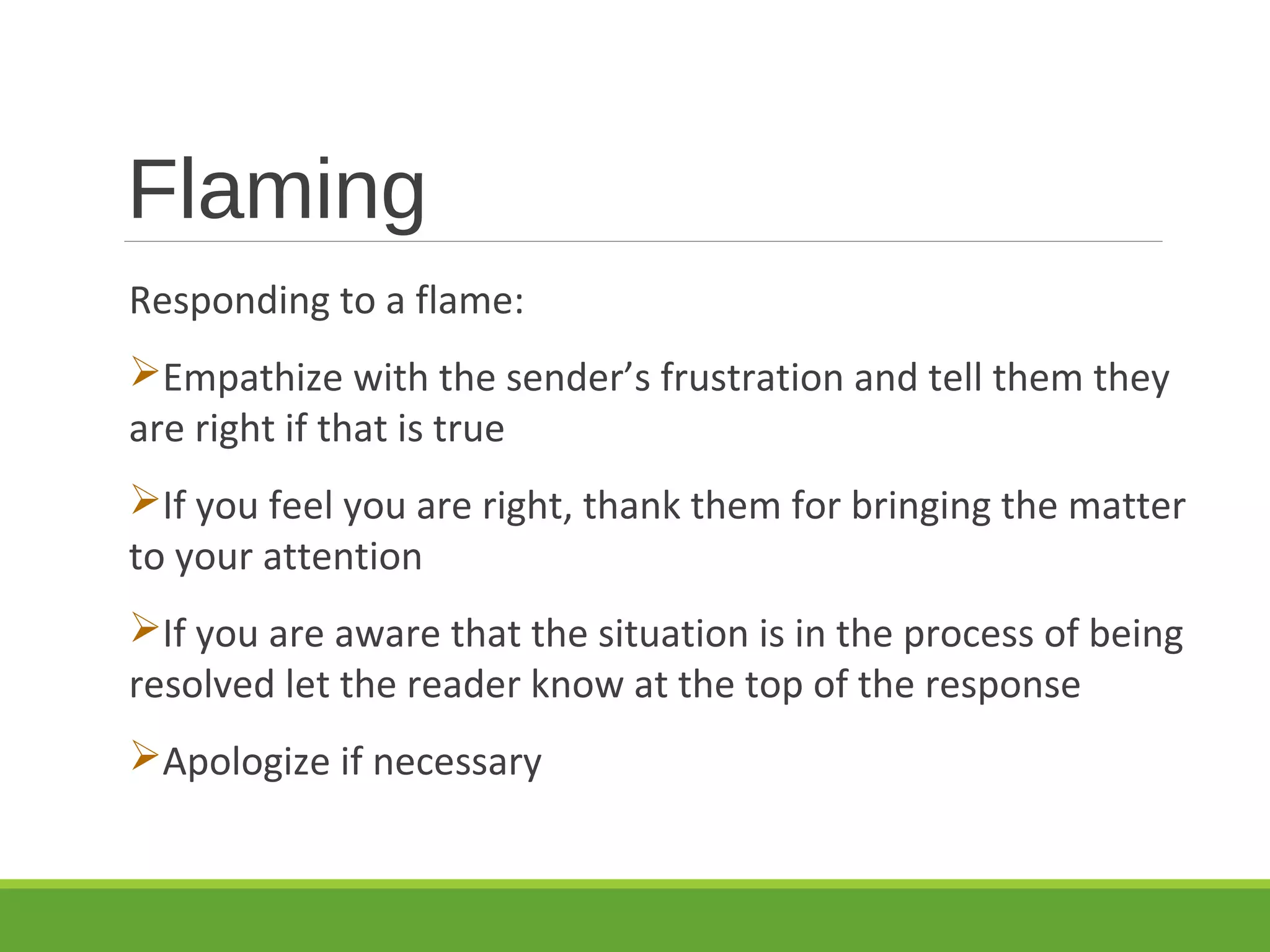 Flaming

Responding to a flame:

➢Empathize with the sender’s frustration and tell them they are right if that is true

➢If you feel you are right, thank them for bringing the matter to your attention

➢If you are aware that the situation is in the process of being resolved let the reader know at the top of the response

➢Apologize if necessary